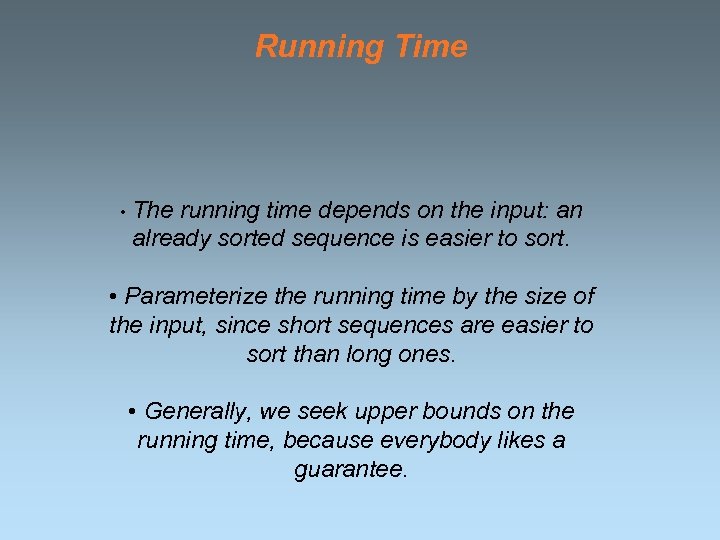 Running Time

• The running time depends on the input: an already sorted sequence is easier to sort.

• Parameterize the running time by the size of the input, since short sequences are easier to sort than long ones.

• Generally, we seek upper bounds on the running time, because everybody likes a guarantee.